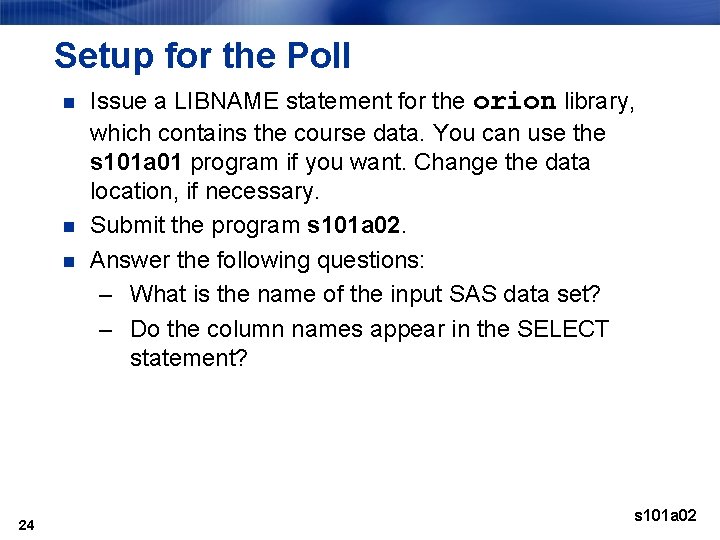 Setup for the Poll

- Issue a LIBNAME statement for the orion library, which contains the course data. You can use the s101a01 program if you want. Change the data location, if necessary.
- Submit the program s101a02.
- Answer the following questions:
  – What is the name of the input SAS data set?
  – Do the column names appear in the SELECT statement?

24

s101a02